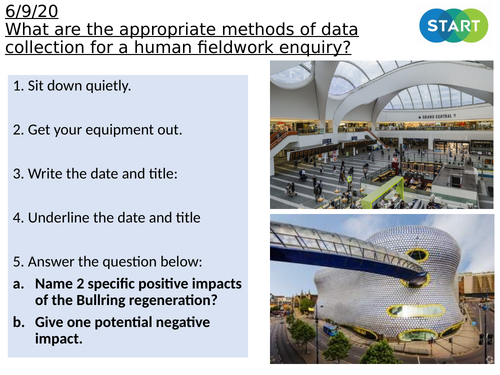 6/9/20
What are the appropriate methods of data collection for a human fieldwork enquiry?

START

1. Sit down quietly.

2. Get your equipment out.

3. Write the date and title:

4. Underline the date and title

5. Answer the question below:

a. Name 2 specific positive impacts of the Bullring regeneration?

b. Give one potential negative impact.

GRAND CENTRAL